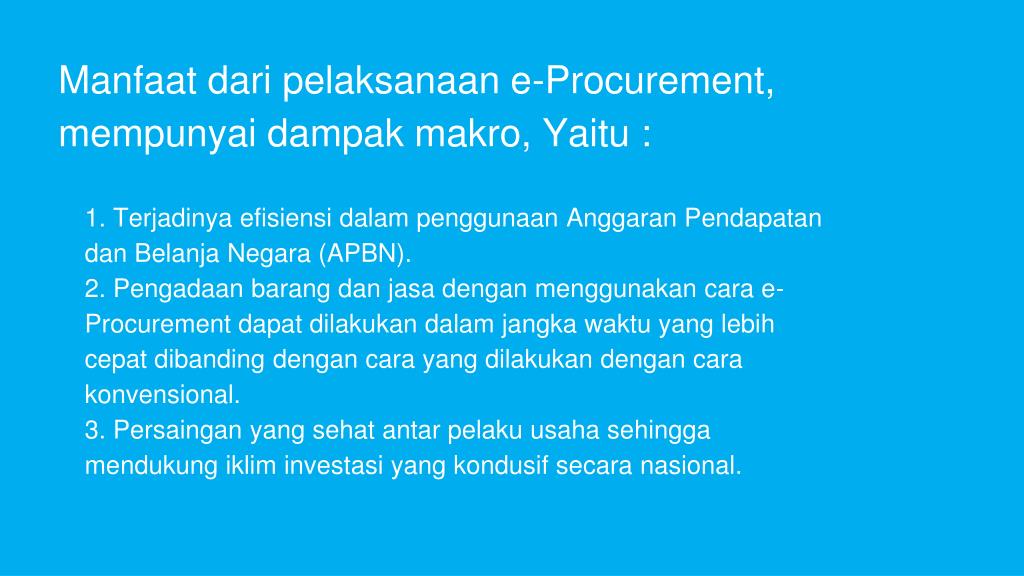 Manfaat dari pelaksanaan e-Procurement, mempunyai dampak makro, Yaitu :

1. Terjadinya efisiensi dalam penggunaan Anggaran Pendapatan dan Belanja Negara (APBN).
2. Pengadaan barang dan jasa dengan menggunakan cara e-Procurement dapat dilakukan dalam jangka waktu yang lebih cepat dibanding dengan cara yang dilakukan dengan cara konvensional.
3. Persaingan yang sehat antar pelaku usaha sehingga mendukung iklim investasi yang kondusif secara nasional.